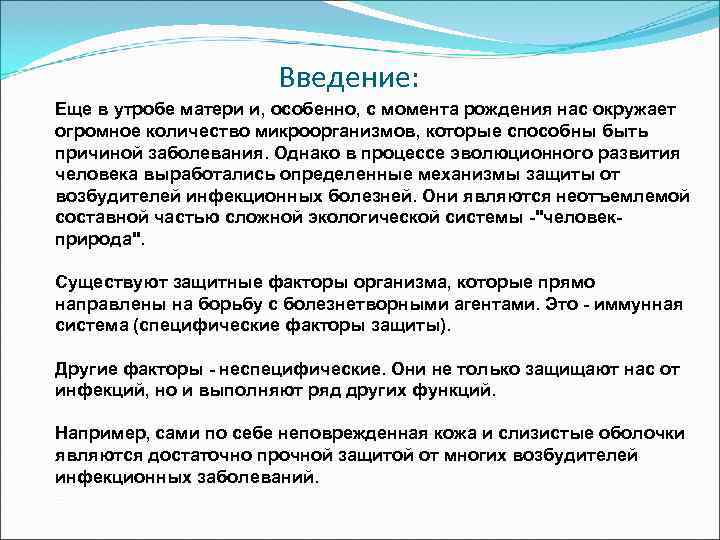 Введение:

Еще в утробе матери и, особенно, с момента рождения нас окружает огромное количество микроорганизмов, которые способны быть причиной заболевания. Однако в процессе эволюционного развития человека выработались определенные механизмы защиты от возбудителей инфекционных болезней. Они являются неотъемлемой составной частью сложной экологической системы -"человек-природа".

Существуют защитные факторы организма, которые прямо направлены на борьбу с болезнетворными агентами. Это - иммунная система (специфические факторы защиты).

Другие факторы - неспецифические. Они не только защищают нас от инфекций, но и выполняют ряд других функций.

Например, сами по себе неповрежденная кожа и слизистые оболочки являются достаточно прочной защитой от многих возбудителей инфекционных заболеваний.